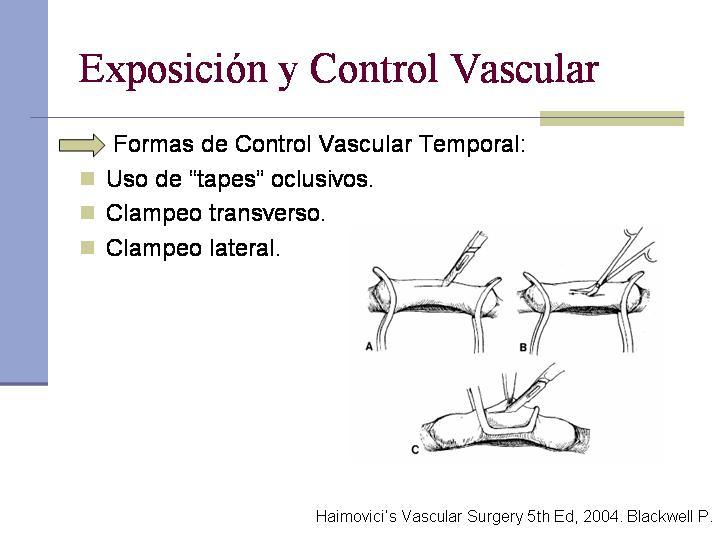 Exposición y Control Vascular

Formas de Control Vascular Temporal:

Uso de "tapes" oclusivos.

Clampeo transverso.

Clampeo lateral.

A

B

C

Haimovici's Vascular Surgery 5th Ed, 2004. Blackwell P.